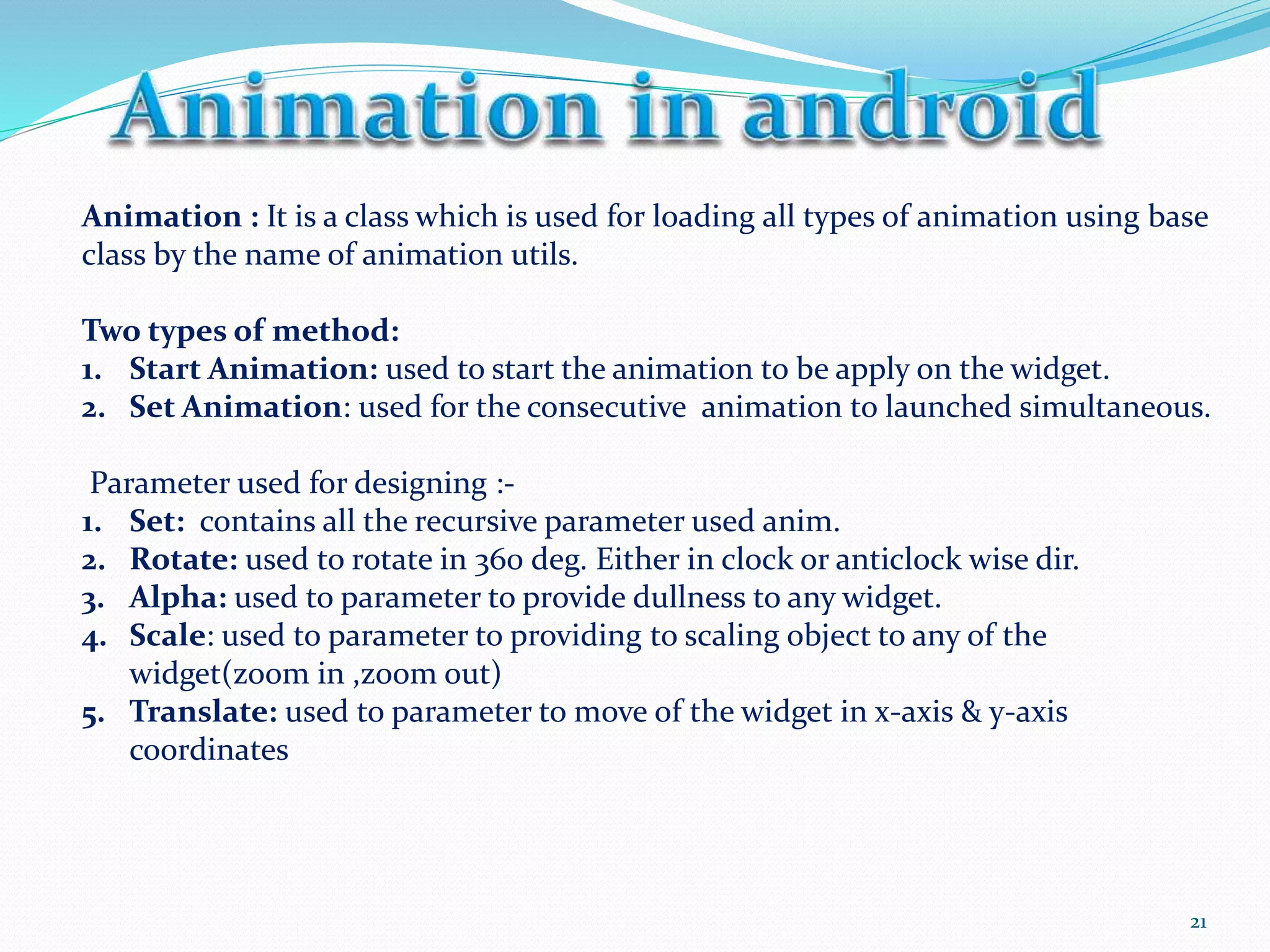 Animation in android

Animation : It is a class which is used for loading all types of animation using base class by the name of animation utils.

Two types of method:
1. Start Animation: used to start the animation to be apply on the widget.
2. Set Animation: used for the consecutive animation to launched simultaneous.

Parameter used for designing :-
1. Set: contains all the recursive parameter used anim.
2. Rotate: used to rotate in 360 deg. Either in clock or anticlock wise dir.
3. Alpha: used to parameter to provide dullness to any widget.
4. Scale: used to parameter to providing to scaling object to any of the widget(zoom in ,zoom out)
5. Translate: used to parameter to move of the widget in x-axis & y-axis coordinates

21